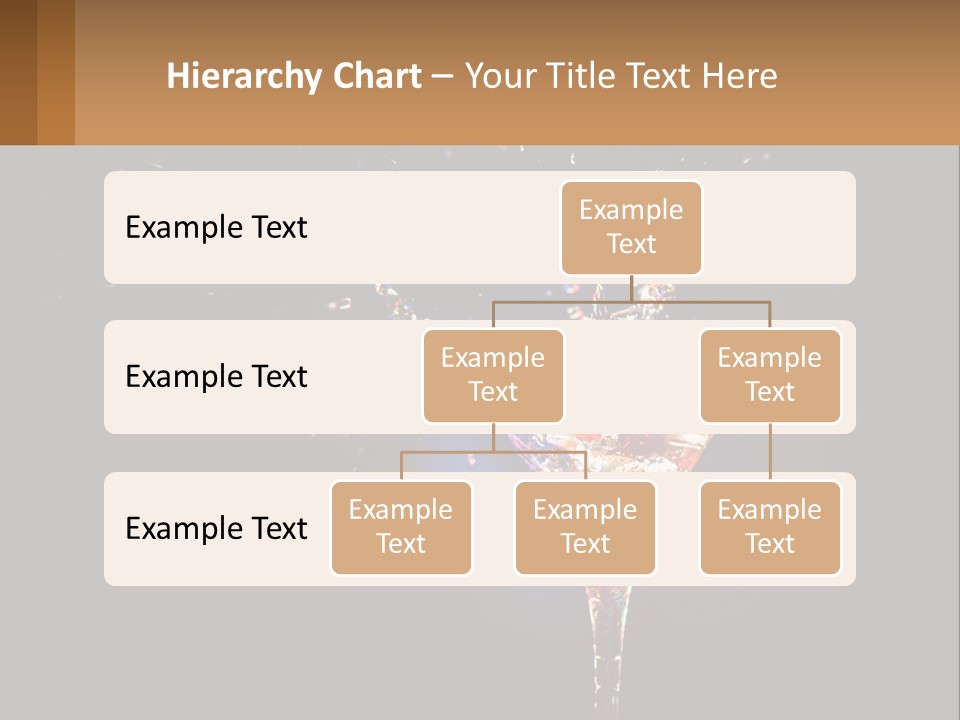 Hierarchy Chart – Your Title Text Here

Example Text

Example Text

Example Text

Example Text

Example Text

Example Text

Example Text

Example Text

Example Text